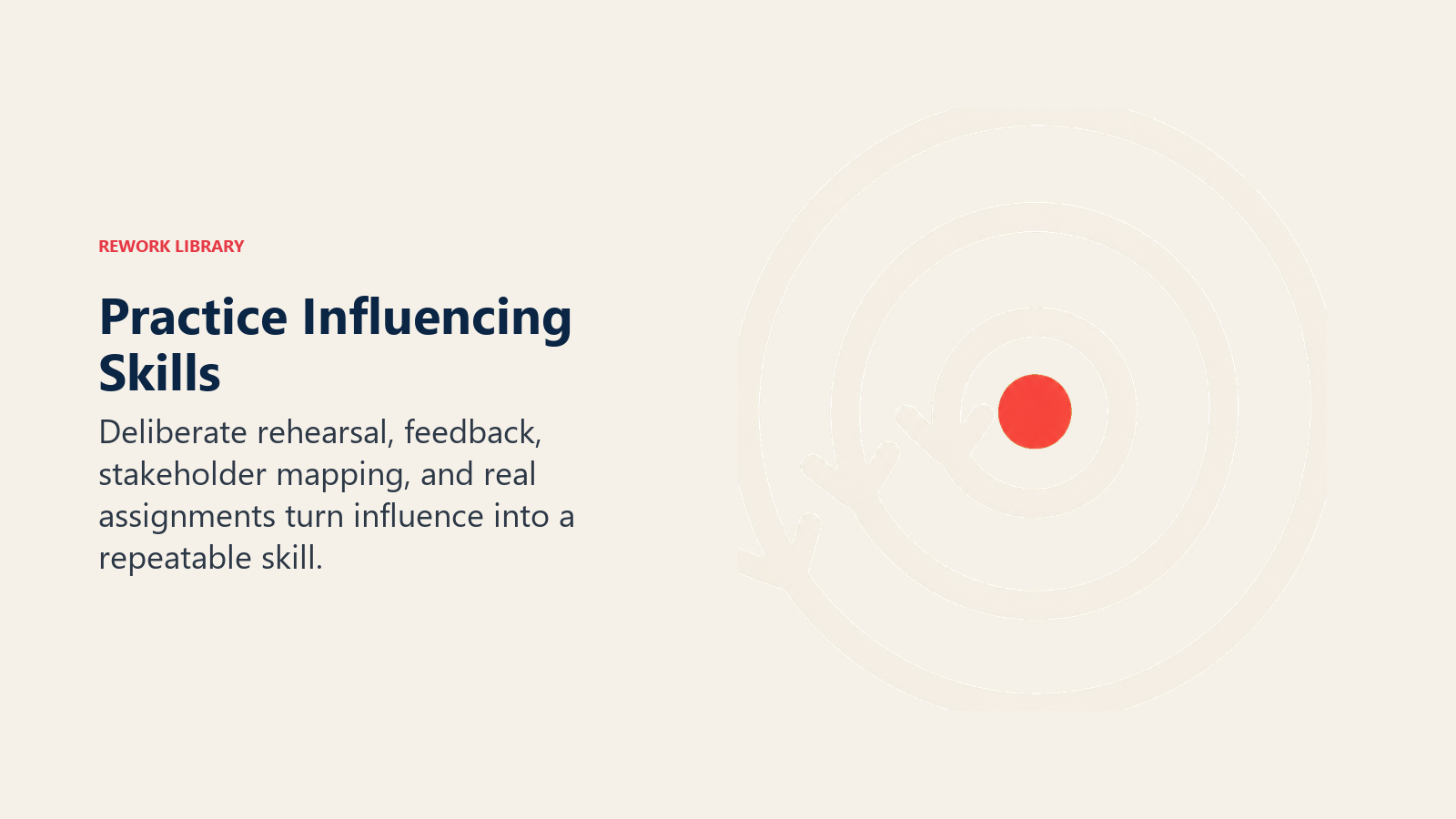 REWORK LIBRARY

Practice Influencing Skills

Deliberate rehearsal, feedback, stakeholder mapping, and real assignments turn influence into a repeatable skill.